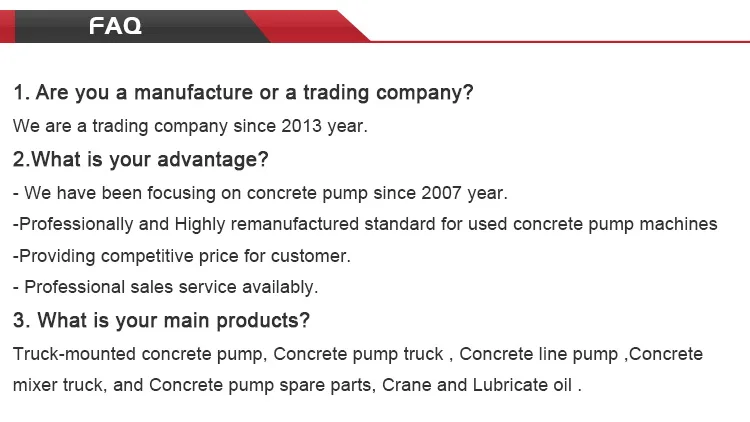 FAQ

1. Are you a manufacture or a trading company?

We are a trading company since 2013 year.

2.What is your advantage?

- We have been focusing on concrete pump since 2007 year.

-Professionally and Highly remanufactured standard for used concrete pump machines

-Providing competitive price for customer.

- Professional sales service availably.

3. What is your main products?

Truck-mounted concrete pump, Concrete pump truck , Concrete line pump ,Concrete mixer truck, and Concrete pump spare parts, Crane and Lubricate oil .